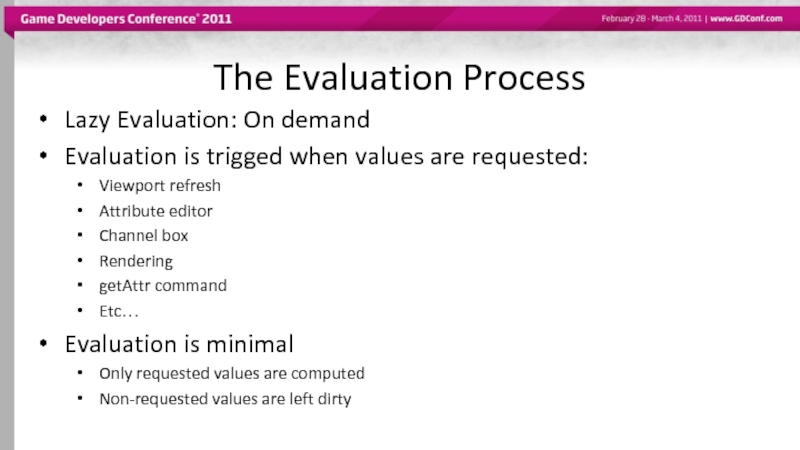 Game Developers Conference® 2011

February 28 - March 4, 2011 | www.GDConf.com

The Evaluation Process

• Lazy Evaluation: On demand
• Evaluation is trigged when values are requested:
  • Viewport refresh
  • Attribute editor
  • Channel box
  • Rendering
  • getAttr command
  • Etc…
• Evaluation is minimal
  • Only requested values are computed
  • Non-requested values are left dirty